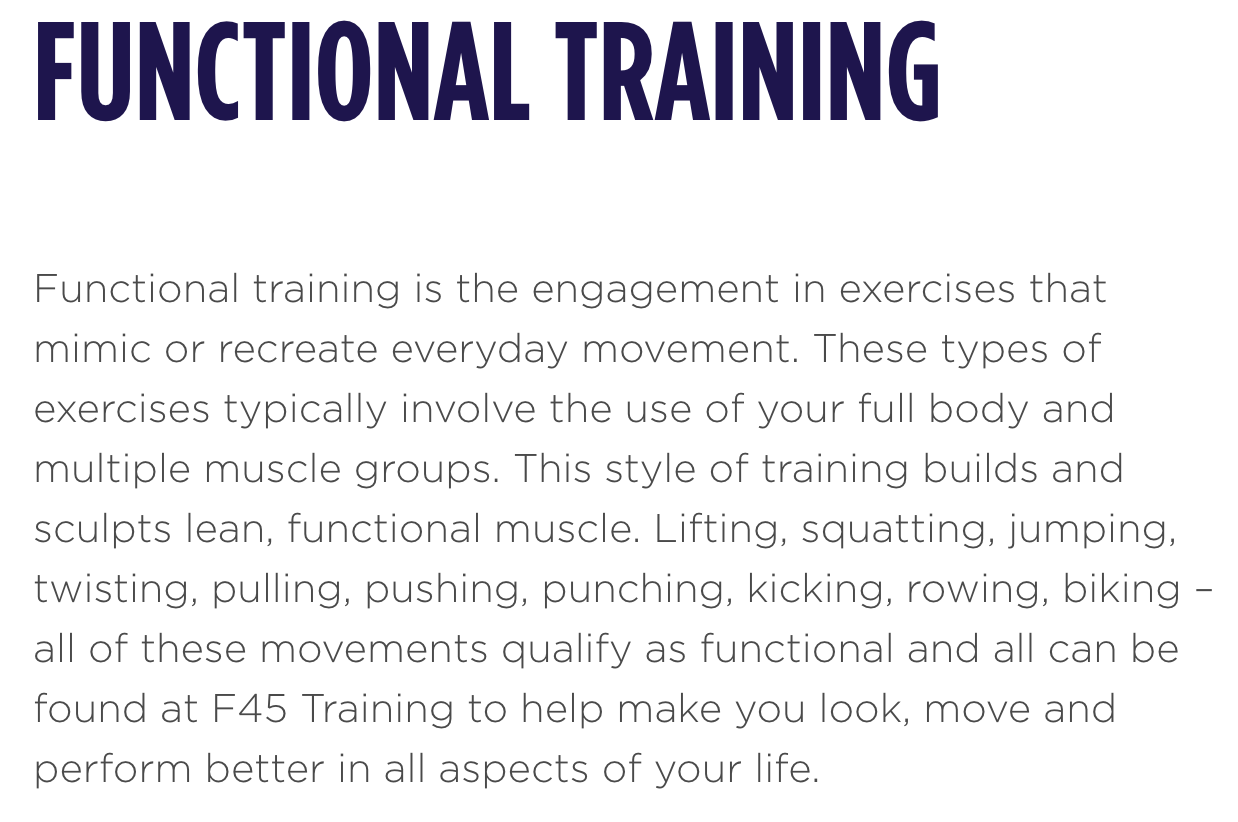 FUNCTIONAL TRAINING

Functional training is the engagement in exercises that mimic or recreate everyday movement. These types of exercises typically involve the use of your full body and multiple muscle groups. This style of training builds and sculpts lean, functional muscle. Lifting, squatting, jumping, twisting, pulling, pushing, punching, kicking, rowing, biking – all of these movements qualify as functional and all can be found at F45 Training to help make you look, move and perform better in all aspects of your life.